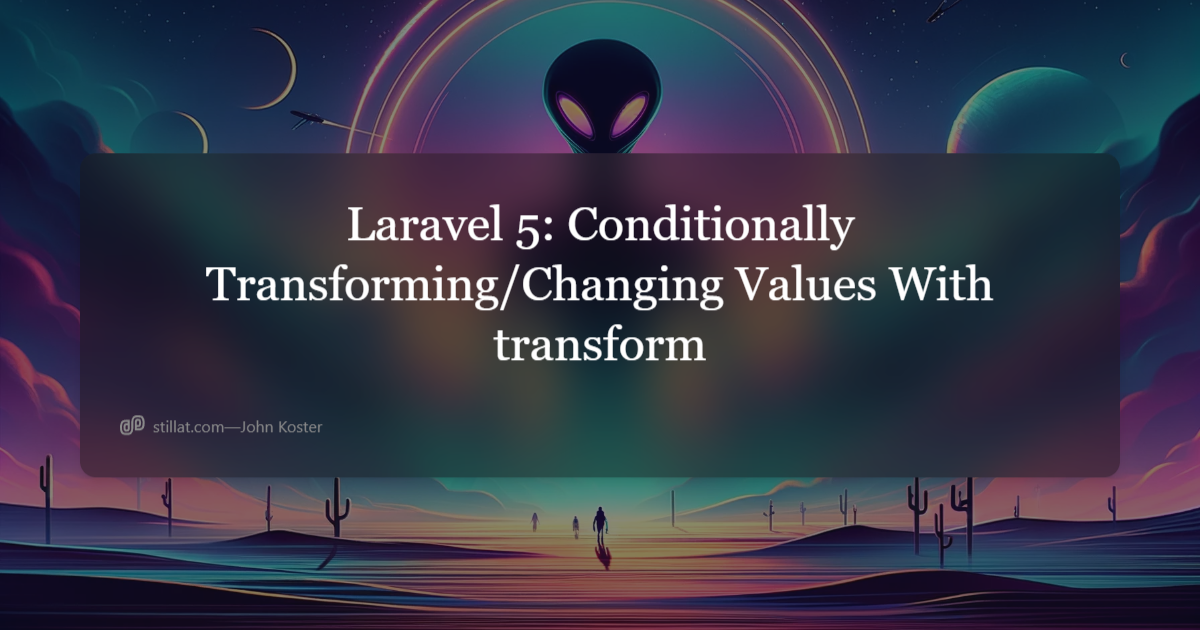 Laravel 5: Conditionally Transforming/Changing Values With transform

stillat.com—John Koster